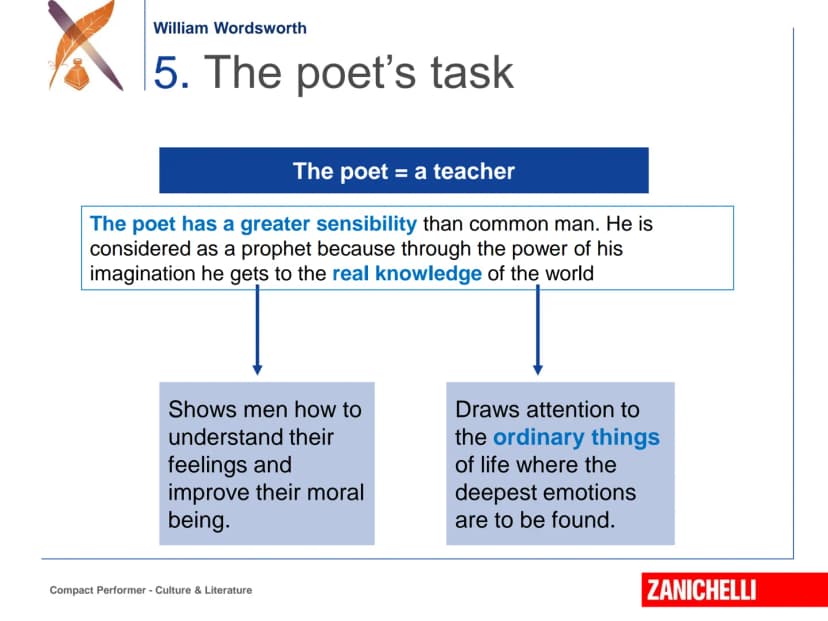 William Wordsworth

5. The poet's task

The poet = a teacher

The poet has a greater sensibility than common man. He is considered as a prophet because through the power of his imagination he gets to the real knowledge of the world

Shows men how to understand their feelings and improve their moral being.

Draws attention to the ordinary things of life where the deepest emotions are to be found.

Compact Performer - Culture & Literature

ZANICHELLI